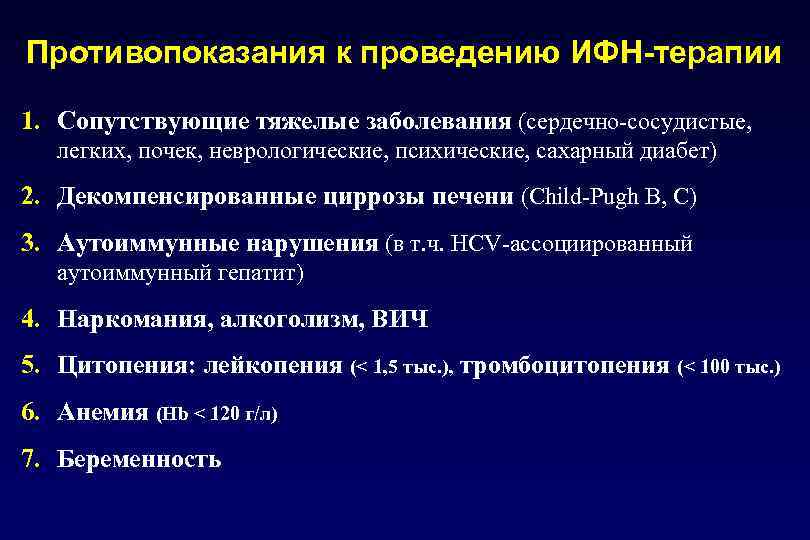 Противопоказания к проведению ИФН-терапии

1. Сопутствующие тяжелые заболевания (сердечно-сосудистые, легких, почек, неврологические, психические, сахарный диабет)

2. Декомпенсированные циррозы печени (Child-Pugh B, C)

3. Аутоиммунные нарушения (в т.ч. HCV-ассоциированный аутоиммунный гепатит)

4. Наркомания, алкоголизм, ВИЧ

5. Цитопения: лейкопения (< 1,5 тыс.), тромбоцитопения (< 100 тыс.)

6. Анемия (Hb < 120 г/л)

7. Беременность